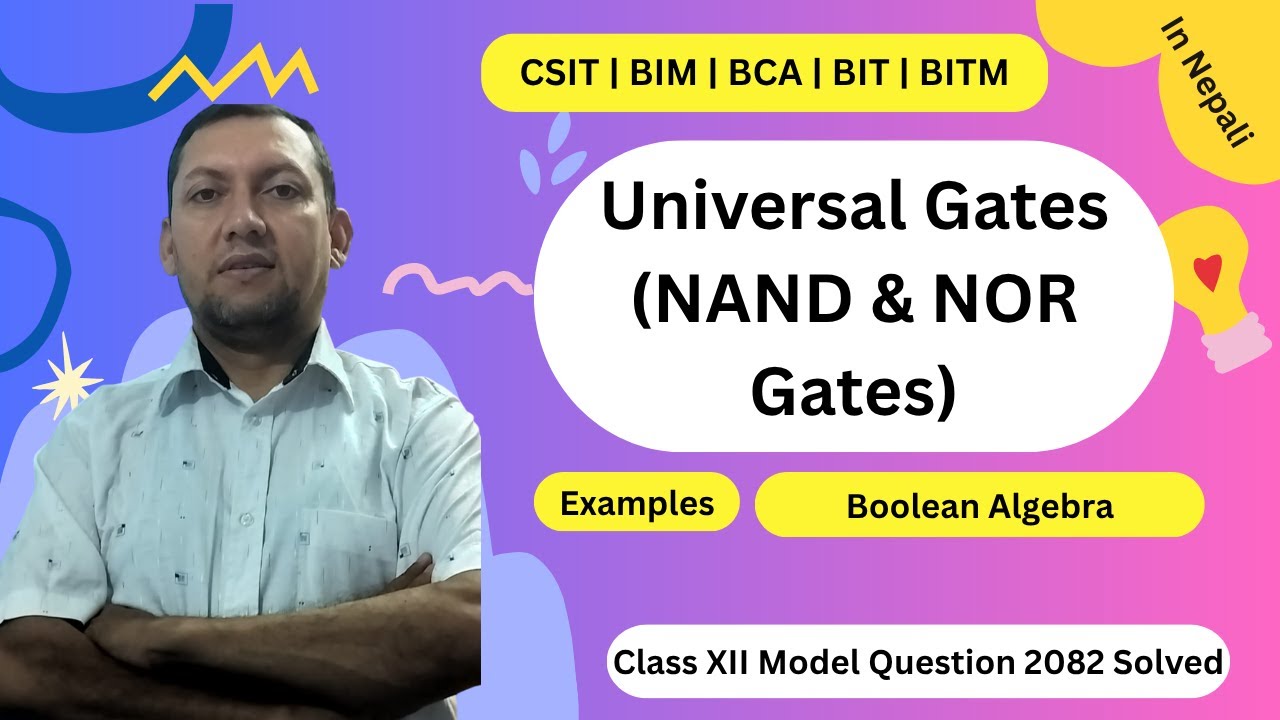 CSIT | BIM | BCA | BIT | BITM

In Nepali

Universal Gates (NAND & NOR Gates)

Examples

Boolean Algebra

Class XII Model Question 2082 Solved